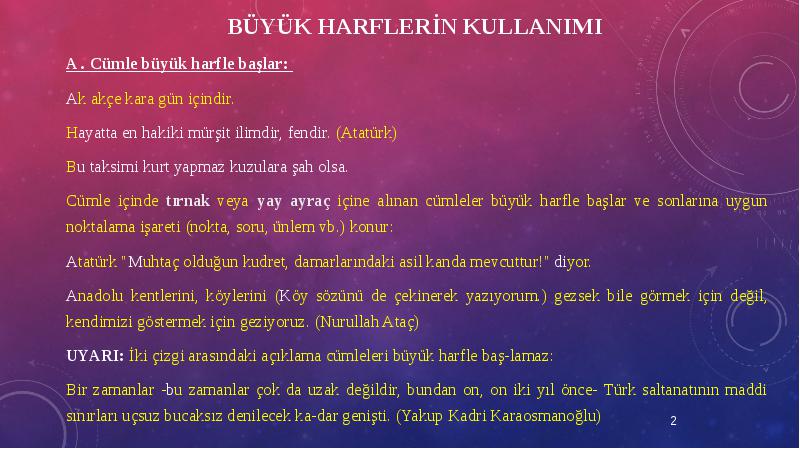 BÜYÜK HARFLERİN KULLANIMI

A . Cümle büyük harfle başlar:

Ak akçe kara gün içindir.

Hayatta en hakiki mürşit ilimdir, fendir. (Atatürk)

Bu taksimi kurt yapmaz kuzulara şah olsa.

Cümle içinde tırnak veya yay ayraç içine alınan cümleler büyük harfle başlar ve sonlarına uygun noktalama işareti (nokta, soru, ünlem vb.) konur:

Atatürk "Muhtaç olduğun kudret, damarlarındaki asil kanda mevcuttur!" diyor.

Anadolu kentlerini, köylerini (Köy sözünü de çekinerek yazıyorum.) gezsek bile görmek için değil, kendimizi göstermek için geziyoruz. (Nurullah Ataç)

UYARI: İki çizgi arasındaki açıklama cümleleri büyük harfle baş-lamaz:

Bir zamanlar -bu zamanlar çok da uzak değildir, bundan on, on iki yıl önce- Türk saltanatının maddi sınırları uçsuz bucaksız denilecek ka-dar genişti. (Yakup Kadri Karaosmanoğlu)

2